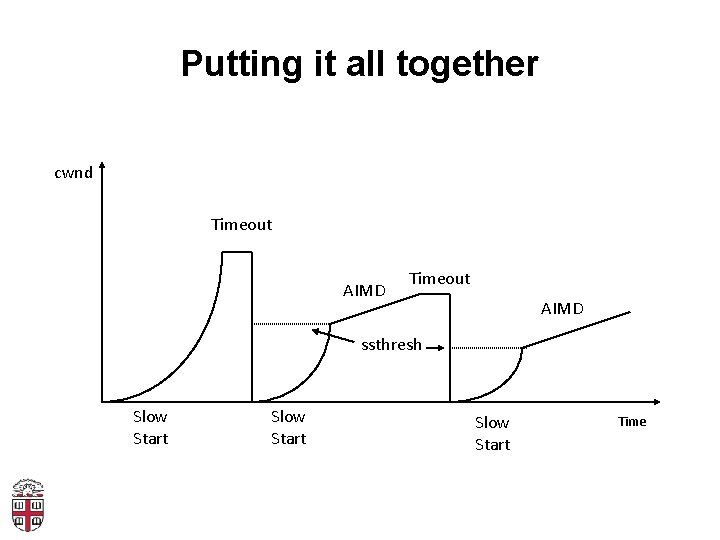 Putting it all together

cwnd

Timeout

AIMD

Timeout

AIMD

ssthresh

Slow Start

Slow Start

Slow Start

Time